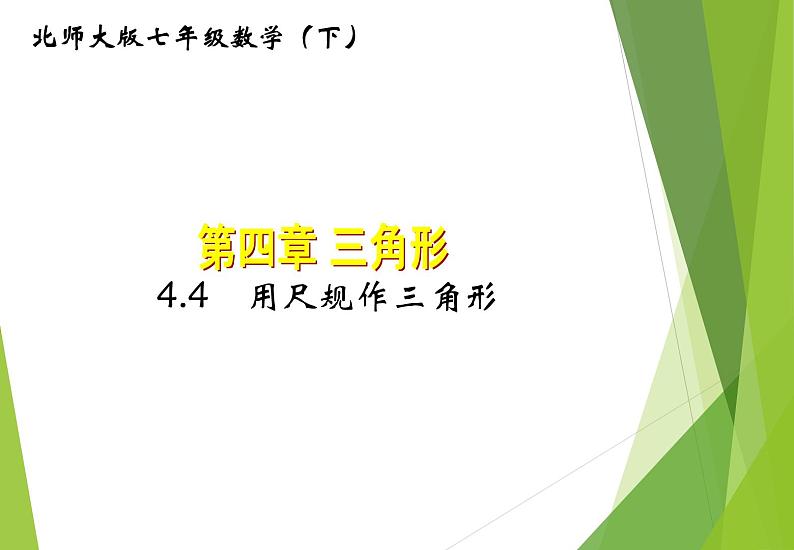 北师大版七年级数学（下）

第四章 三角形

4.4 用尺规作三角形